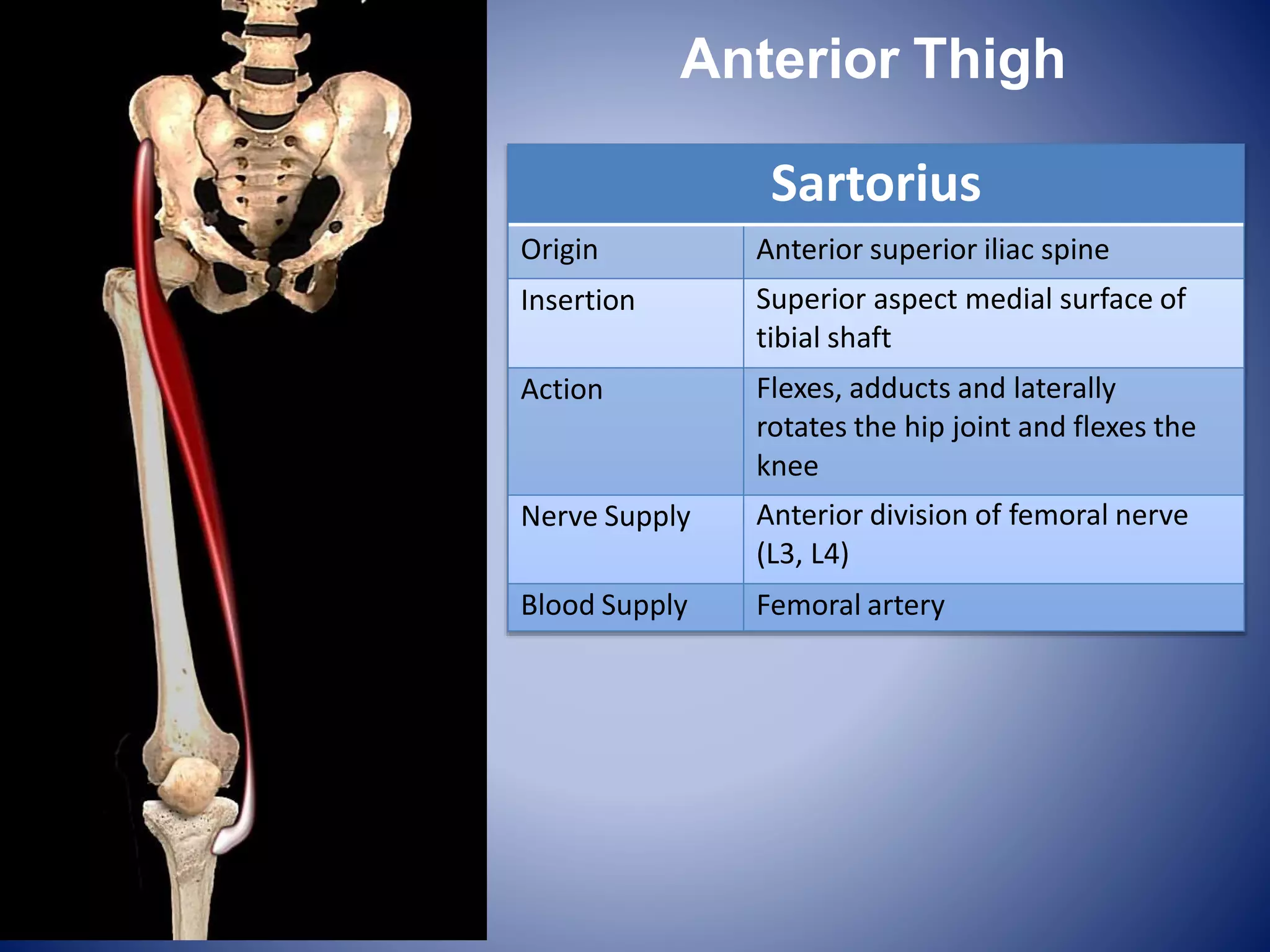 Anterior Thigh

| Sartorius | |
|---|---|
| Origin | Anterior superior iliac spine |
| Insertion | Superior aspect medial surface of tibial shaft |
| Action | Flexes, adducts and laterally rotates the hip joint and flexes the knee |
| Nerve Supply | Anterior division of femoral nerve (L3, L4) |
| Blood Supply | Femoral artery |